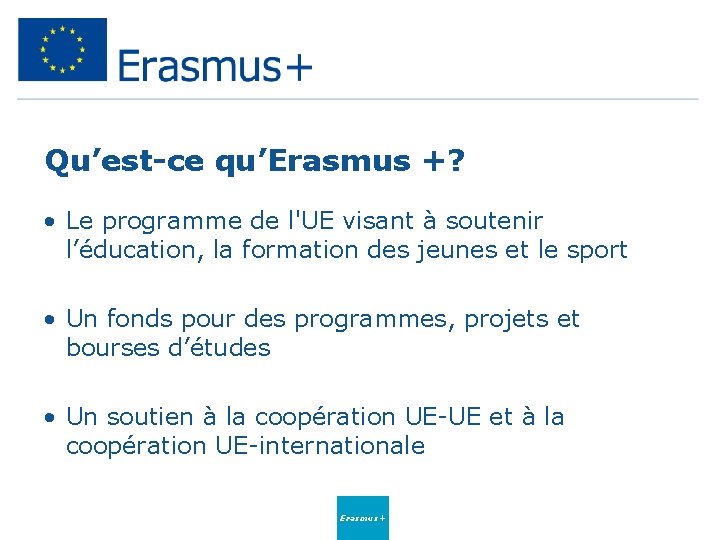 Erasmus+

Qu’est-ce qu’Erasmus +?

• Le programme de l'UE visant à soutenir l’éducation, la formation des jeunes et le sport

• Un fonds pour des programmes, projets et bourses d’études

• Un soutien à la coopération UE-UE et à la coopération UE-internationale

Erasmus+